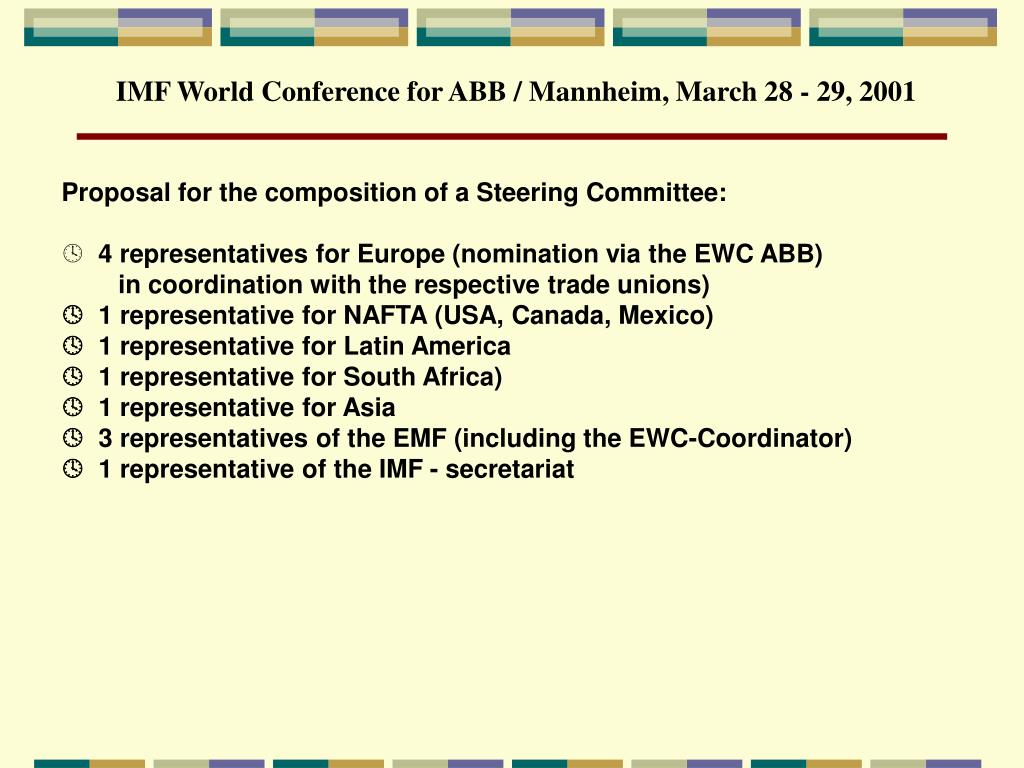 IMF World Conference for ABB / Mannheim, March 28 - 29, 2001

Proposal for the composition of a Steering Committee:

4 representatives for Europe (nomination via the EWC ABB) in coordination with the respective trade unions)
1 representative for NAFTA (USA, Canada, Mexico)
1 representative for Latin America
1 representative for South Africa)
1 representative for Asia
3 representatives of the EMF (including the EWC-Coordinator)
1 representative of the IMF - secretariat